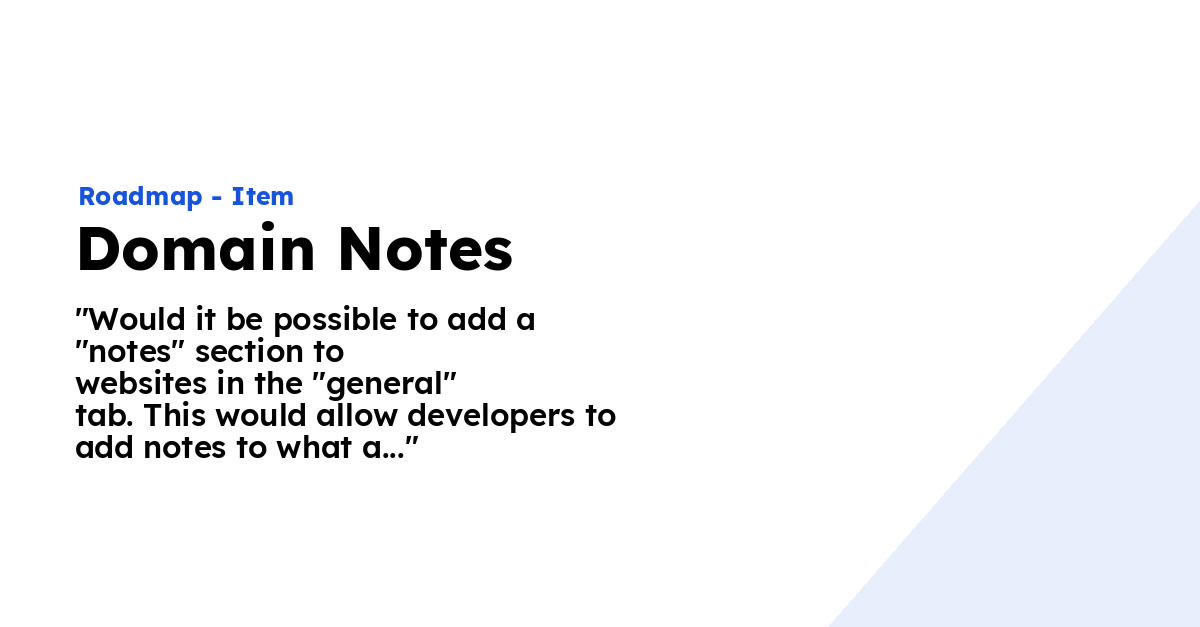 Roadmap - Item

Domain Notes

"Would it be possible to add a "notes" section to websites in the "general" tab. This would allow developers to add notes to what a..."